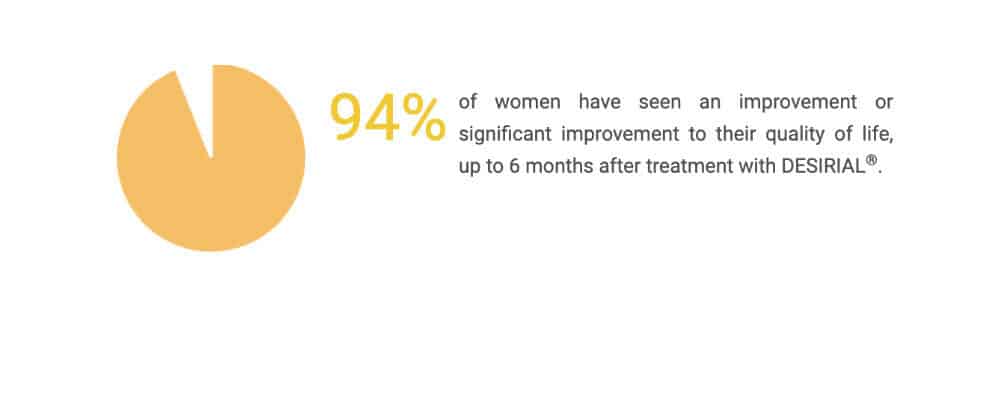 94%

of women have seen an improvement or significant improvement to their quality of life, up to 6 months after treatment with DESIRIAL®.